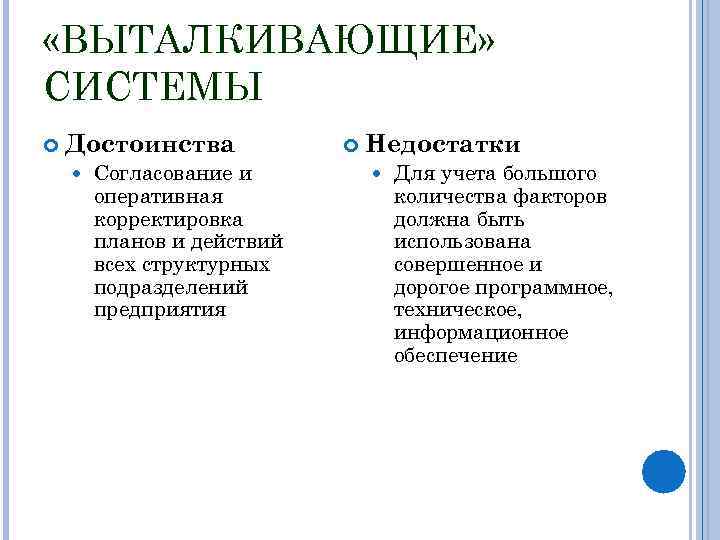 «ВЫТАЛКИВАЮЩИЕ» СИСТЕМЫ

Достоинства

Согласование и оперативная корректировка планов и действий всех структурных подразделений предприятия

Недостатки

Для учета большого количества факторов должна быть использована совершенное и дорогое программное, техническое, информационное обеспечение